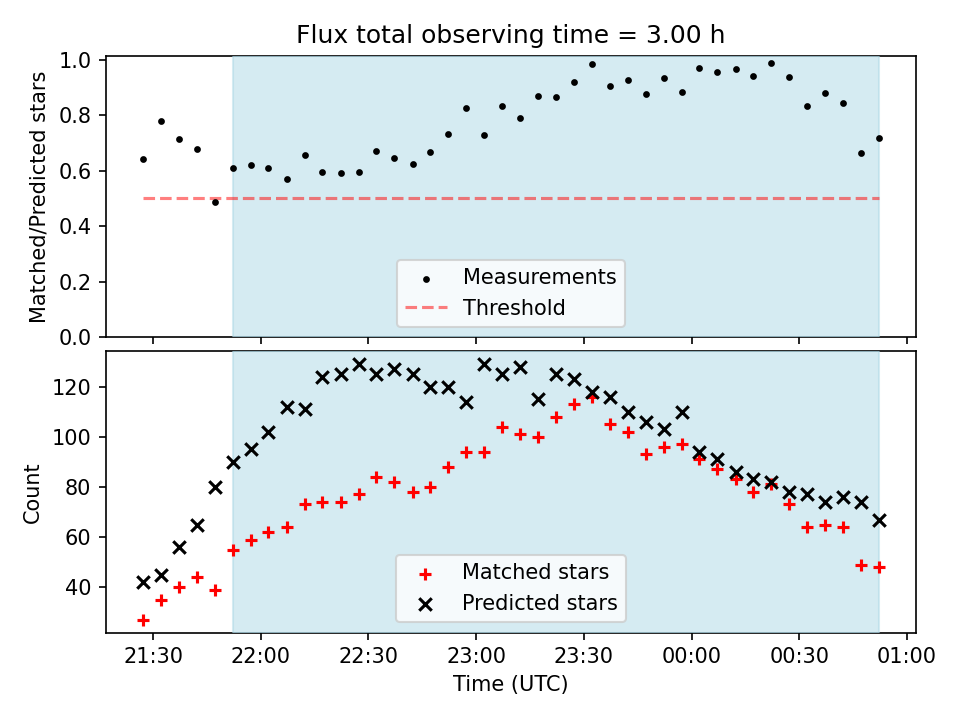 Flux total observing time = 3.00 h

Matched/Predicted stars

1.0
0.8
0.6
0.4
0.2
0.0

Measurements
Threshold

Count

120
100
80
60
40

Matched stars
Predicted stars

21:30 22:00 22:30 23:00 23:30 00:00 00:30 01:00
Time (UTC)